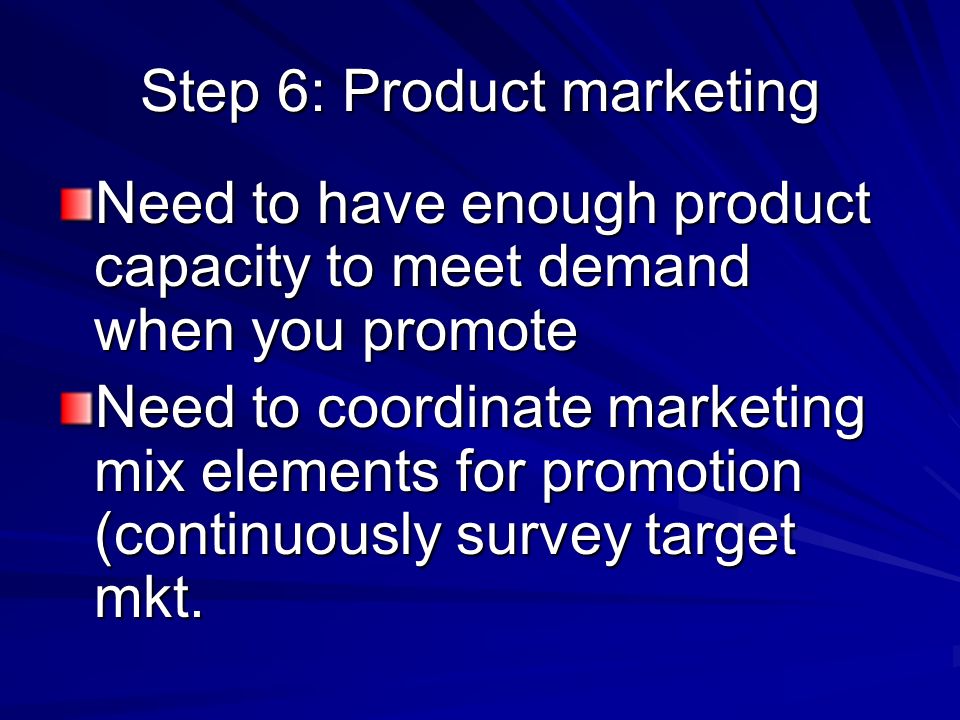 Step 6: Product marketing

Need to have enough product capacity to meet demand when you promote

Need to coordinate marketing mix elements for promotion (continuously survey target mkt.